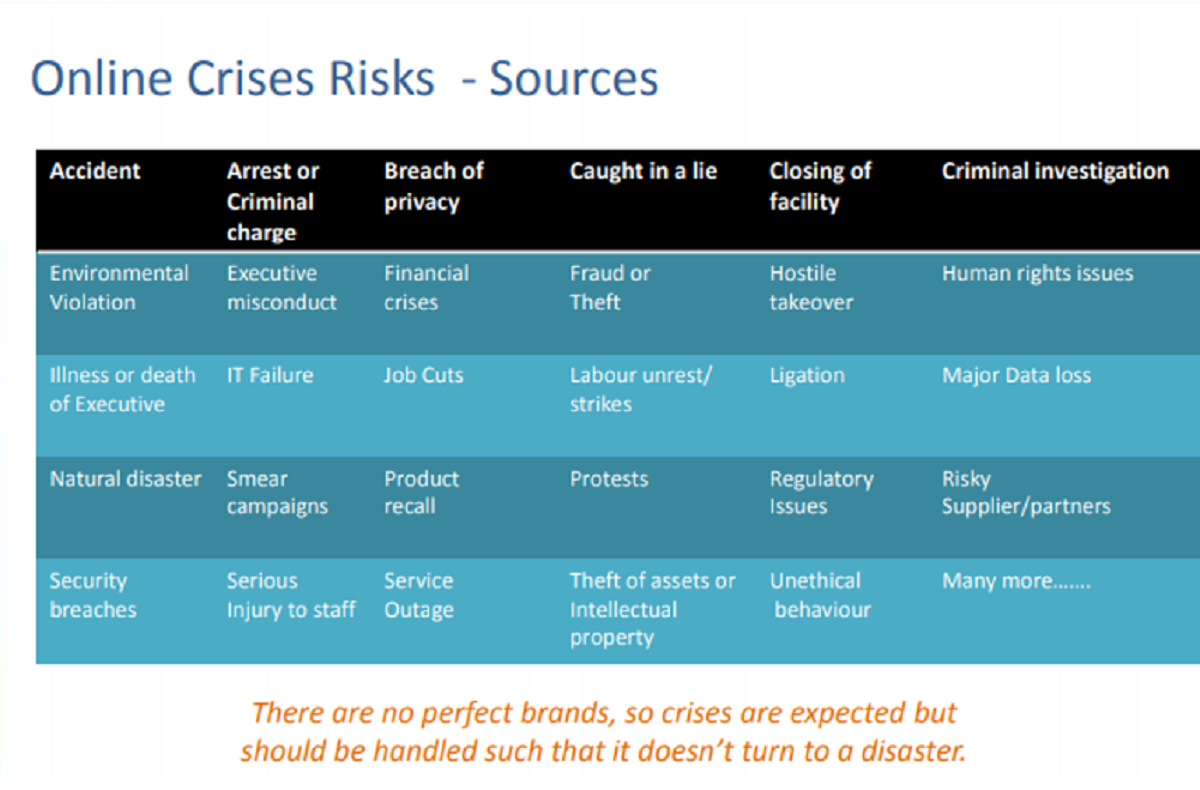 Online Crises Risks - Sources

| Accident | Arrest or Criminal charge | Breach of privacy | Caught in a lie | Closing of facility | Criminal investigation |
|---|---|---|---|---|---|
| Environmental Violation | Executive misconduct | Financial crises | Fraud or Theft | Hostile takeover | Human rights issues |
| Illness or death of Executive | IT Failure | Job Cuts | Labour unrest/ strikes | Ligation | Major Data loss |
| Natural disaster | Smear campaigns | Product recall | Protests | Regulatory Issues | Risky Supplier/partners |
| Security breaches | Serious Injury to staff | Service Outage | Theft of assets or Intellectual property | Unethical behaviour | Many more……. |

There are no perfect brands, so crises are expected but should be handled such that it doesn’t turn to a disaster.